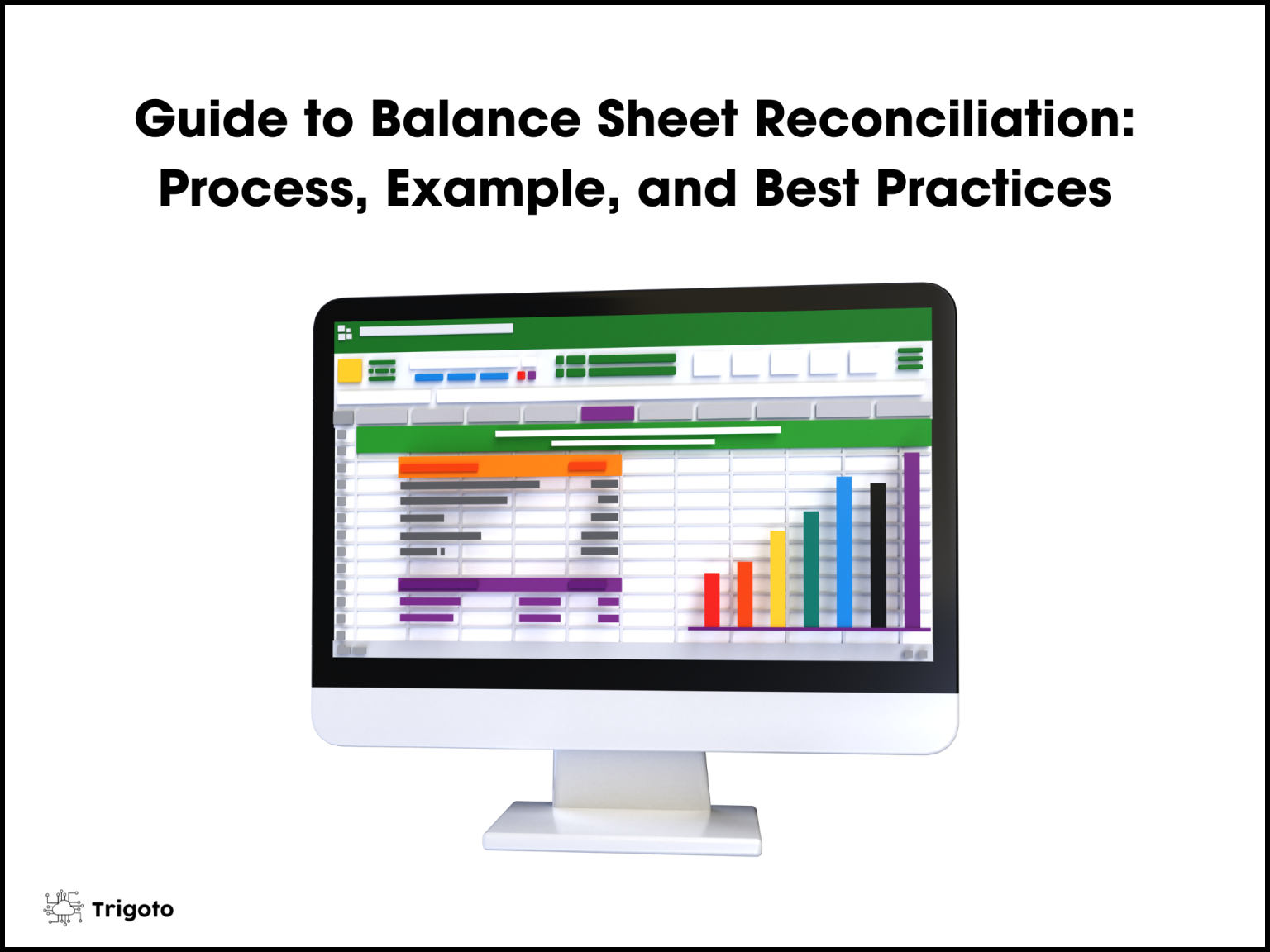 Guide to Balance Sheet Reconciliation: Process, Example, and Best Practices

Trigoto